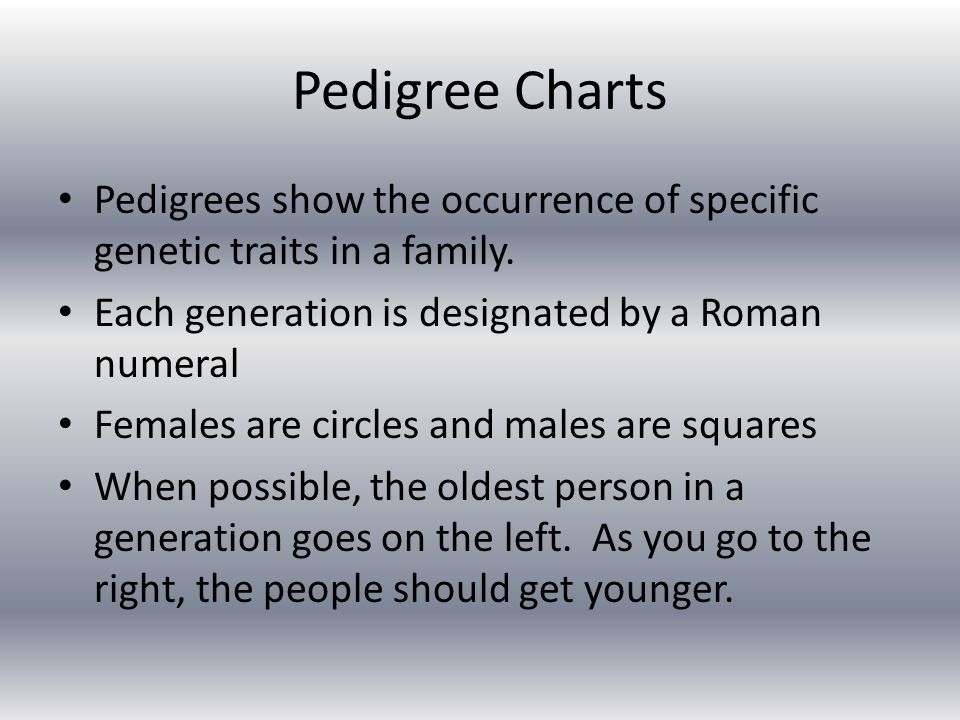 Pedigree Charts

• Pedigrees show the occurrence of specific genetic traits in a family.
• Each generation is designated by a Roman numeral
• Females are circles and males are squares
• When possible, the oldest person in a generation goes on the left.  As you go to the right, the people should get younger.